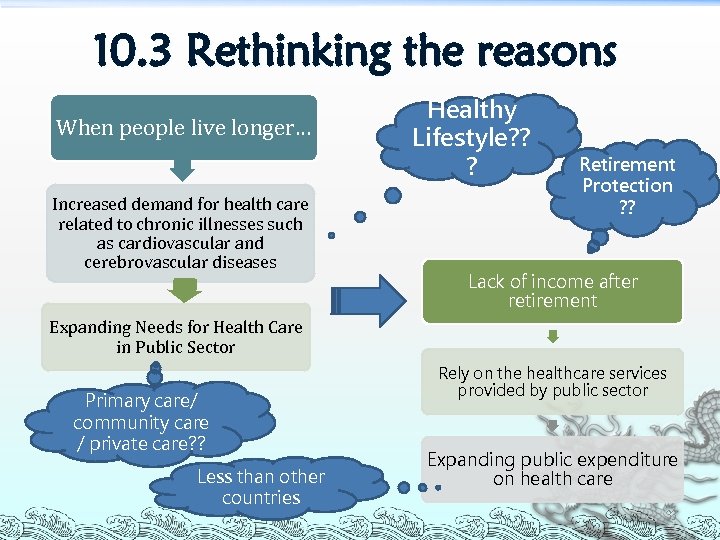 10.3 Rethinking the reasons

When people live longer...

Increased demand for health care related to chronic illnesses such as cardiovascular and cerebrovascular diseases

Expanding Needs for Health Care in Public Sector

Primary care/ community care / private care??

Less than other countries

Healthy Lifestyle?? ?

Retirement Protection ??

Lack of income after retirement

Rely on the healthcare services provided by public sector

Expanding public expenditure on health care